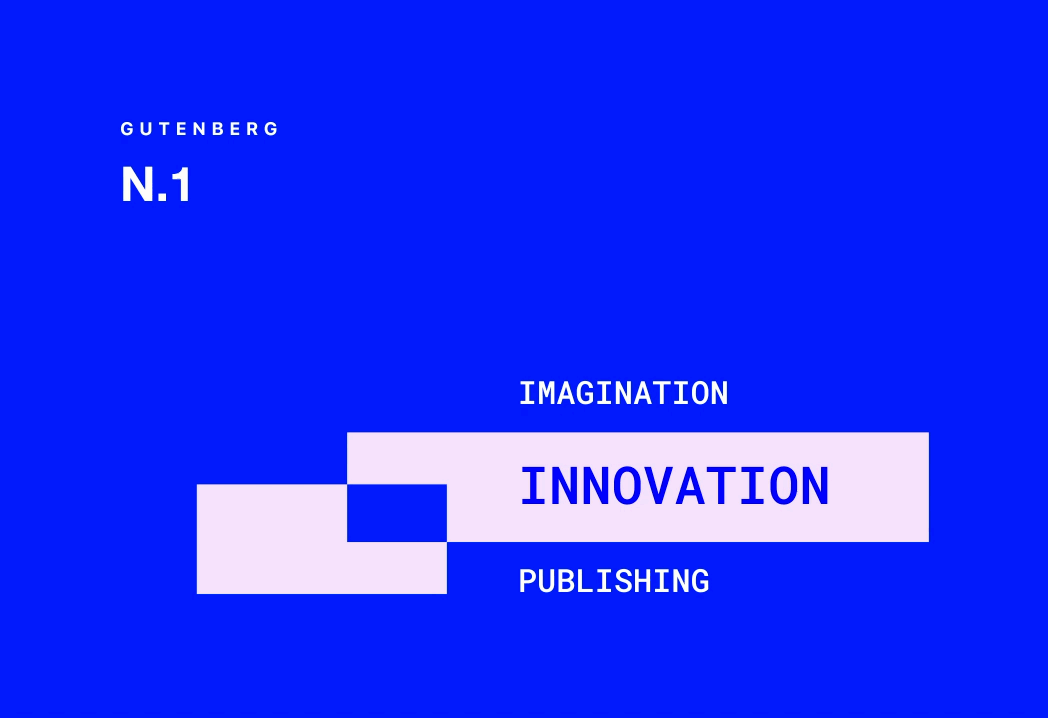 GUTENBERG

N.1

IMAGINATION

INNOVATION

PUBLISHING